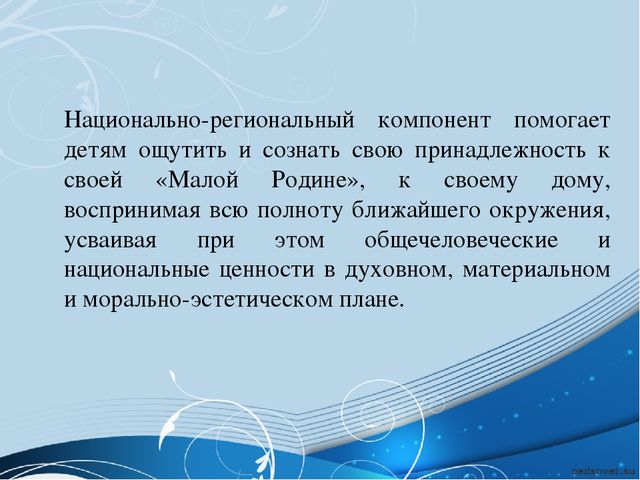 Национально-региональный компонент помогает детям ощутить и сознать свою принадлежность к своей «Малой Родине», к своему дому, воспринимая всю полноту ближайшего окружения, усваивая при этом общечеловеческие и национальные ценности в духовном, материальном и морально-эстетическом плане.

pedsovet.su